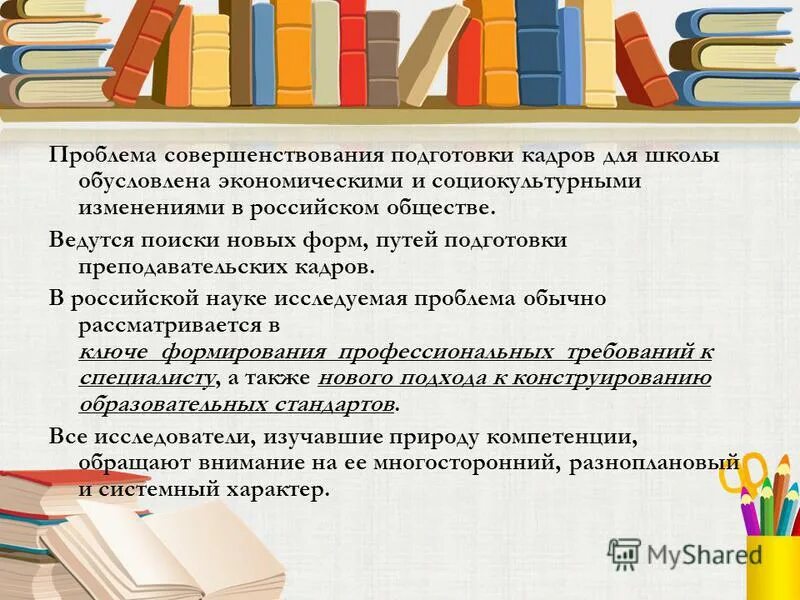 Проблема совершенствования подготовки кадров для школы обусловлена экономическими и социокультурными изменениями в российском обществе.

Ведутся поиски новых форм, путей подготовки преподавательских кадров.

В российской науке исследуемая проблема обычно рассматривается в ключе формирования профессиональных требований к специалисту, а также нового подхода к конструированию образовательных стандартов.

Все исследователи, изучавшие природу компетенции, обращают внимание на ее многосторонний, разноплановый и системный характер.

MyShared